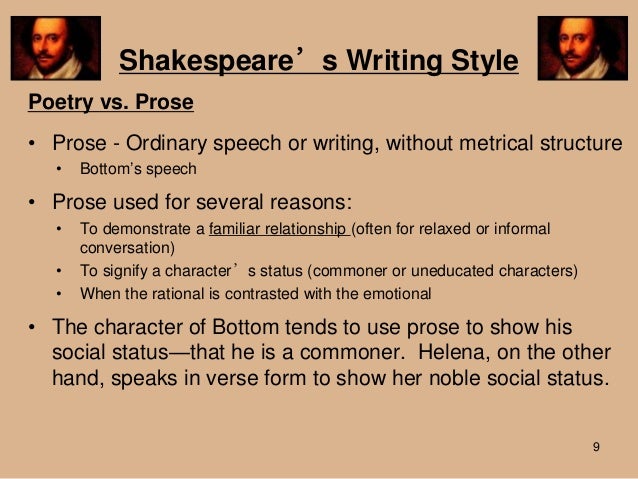 Shakespeare’s Writing Style

Poetry vs. Prose

• Prose - Ordinary speech or writing, without metrical structure
  • Bottom’s speech
• Prose used for several reasons:
  • To demonstrate a familiar relationship (often for relaxed or informal conversation)
  • To signify a character’s status (commoner or uneducated characters)
  • When the rational is contrasted with the emotional
• The character of Bottom tends to use prose to show his social status—that he is a commoner. Helena, on the other hand, speaks in verse form to show her noble social status.

9